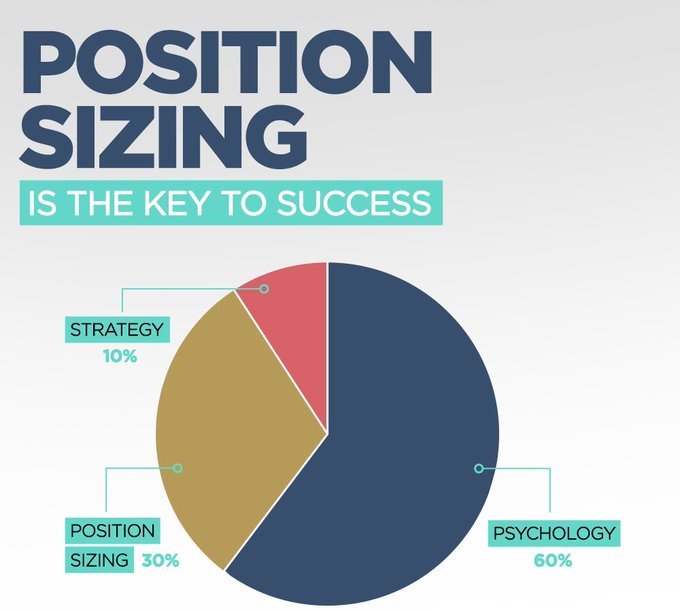 POSITION SIZING

IS THE KEY TO SUCCESS

STRATEGY
10%

POSITION
SIZING 30%

PSYCHOLOGY
60%